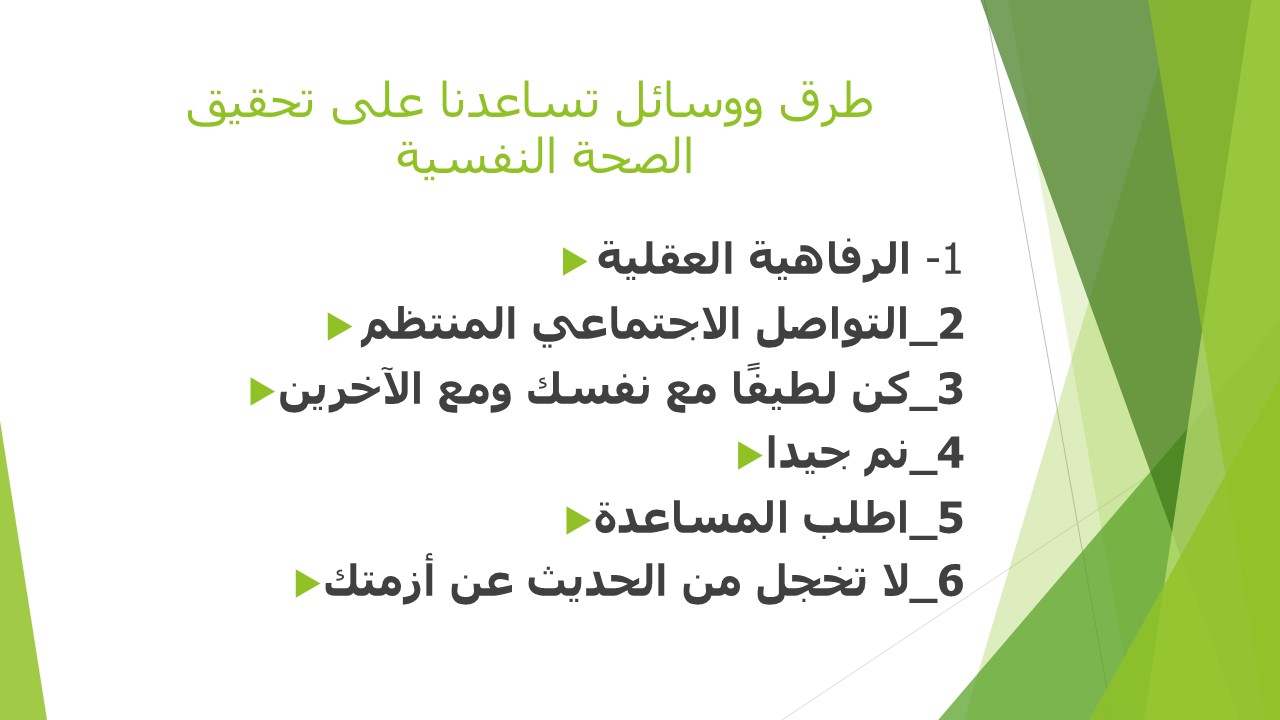 طرق ووسائل تساعدنا على تحقيق الصحة النفسية

1- الرفاهية العقلية

2_التواصل الاجتماعي المنتظم

3_كن لطيفًا مع نفسك ومع الآخرين

4_نم جيدا

5_اطلب المساعدة

6_لا تخجل من الحديث عن أزمتك